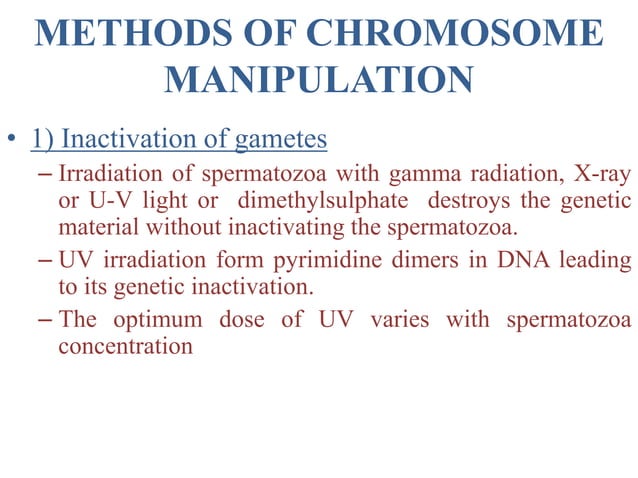 METHODS OF CHROMOSOME MANIPULATION

• 1) Inactivation of gametes
– Irradiation of spermatozoa with gamma radiation, X-ray or U-V light or dimethylsulphate destroys the genetic material without inactivating the spermatozoa.
– UV irradiation form pyrimidine dimers in DNA leading to its genetic inactivation.
– The optimum dose of UV varies with spermatozoa concentration